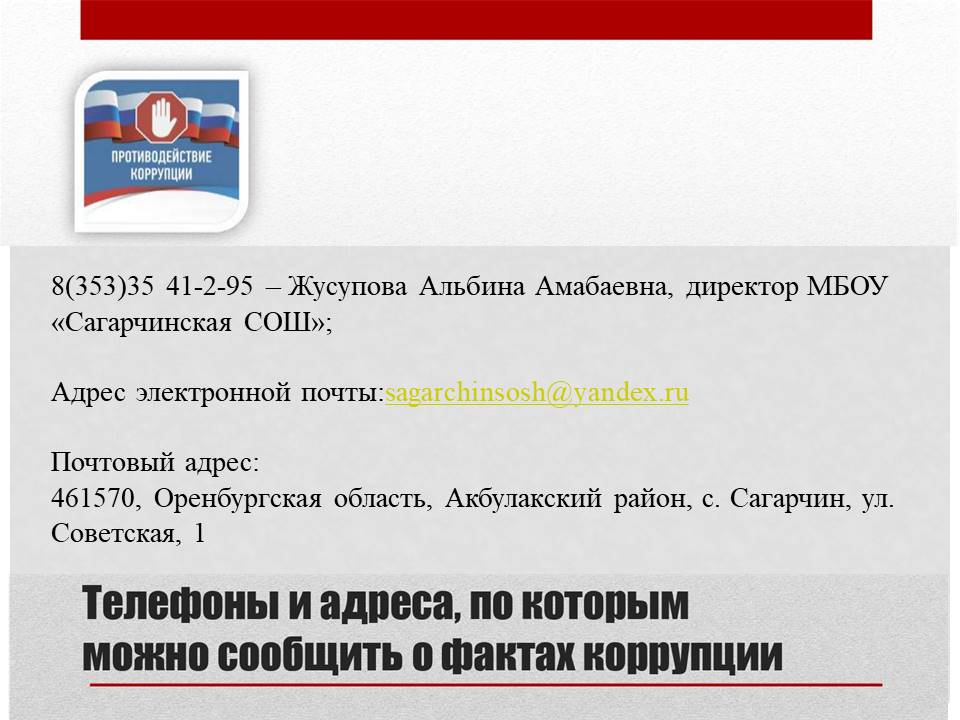 ПРОТИВОДЕЙСТВИЕ КОРРУПЦИИ

8(353)35 41-2-95 – Жусупова Альбина Амабаевна, директор МБОУ «Сагарчинская СОШ»;

Адрес электронной почты:sagarchinsosh@yandex.ru

Почтовый адрес:
461570, Оренбургская область, Акбулакский район, с. Сагарчин, ул. Советская, 1

Телефоны и адреса, по которым можно сообщить о фактах коррупции